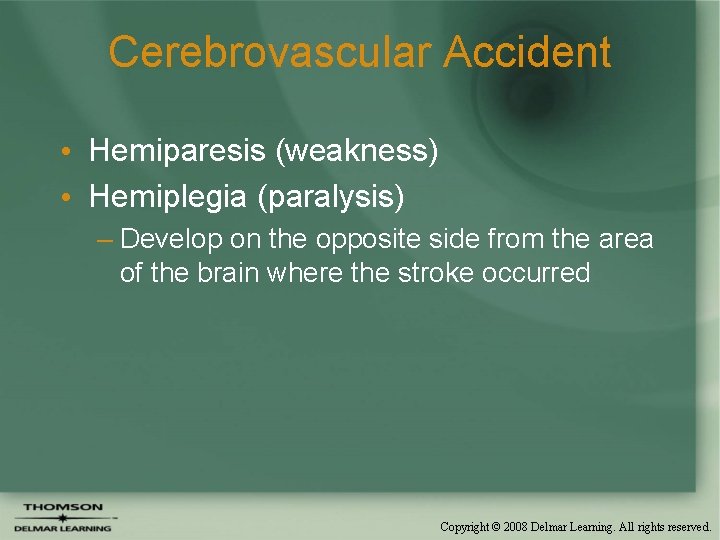 Cerebrovascular Accident

• Hemiparesis (weakness)
• Hemiplegia (paralysis)
– Develop on the opposite side from the area of the brain where the stroke occurred

THOMSON
DELMAR LEARNING

Copyright © 2008 Delmar Learning. All rights reserved.